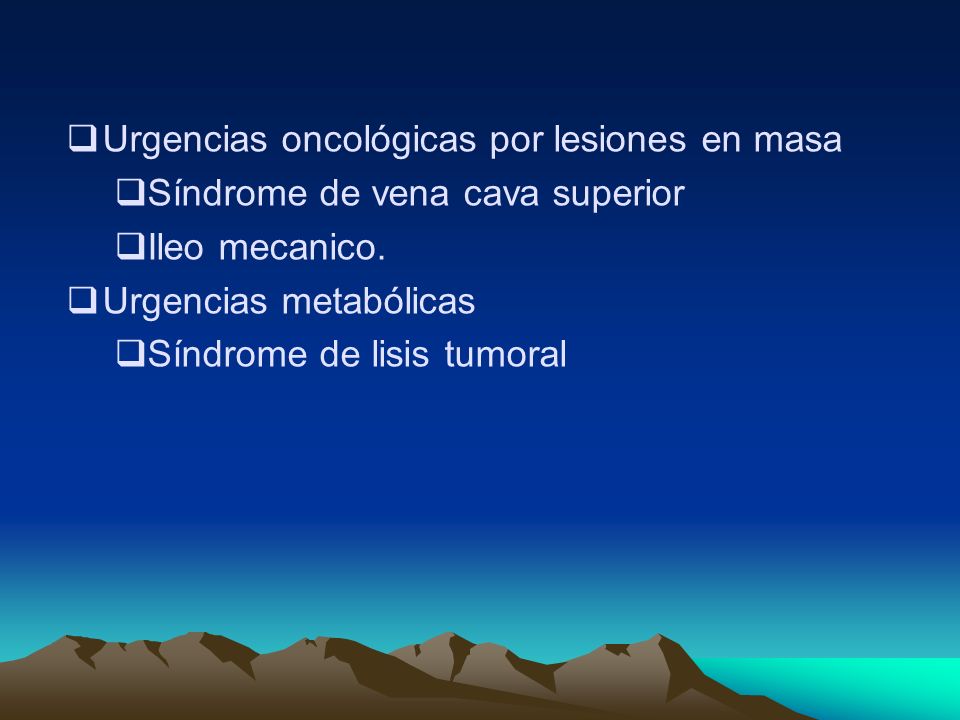 ❑ Urgencias oncológicas por lesiones en masa
❑ Síndrome de vena cava superior
❑ Ileo mecanico.
❑ Urgencias metabólicas
❑ Síndrome de lisis tumoral